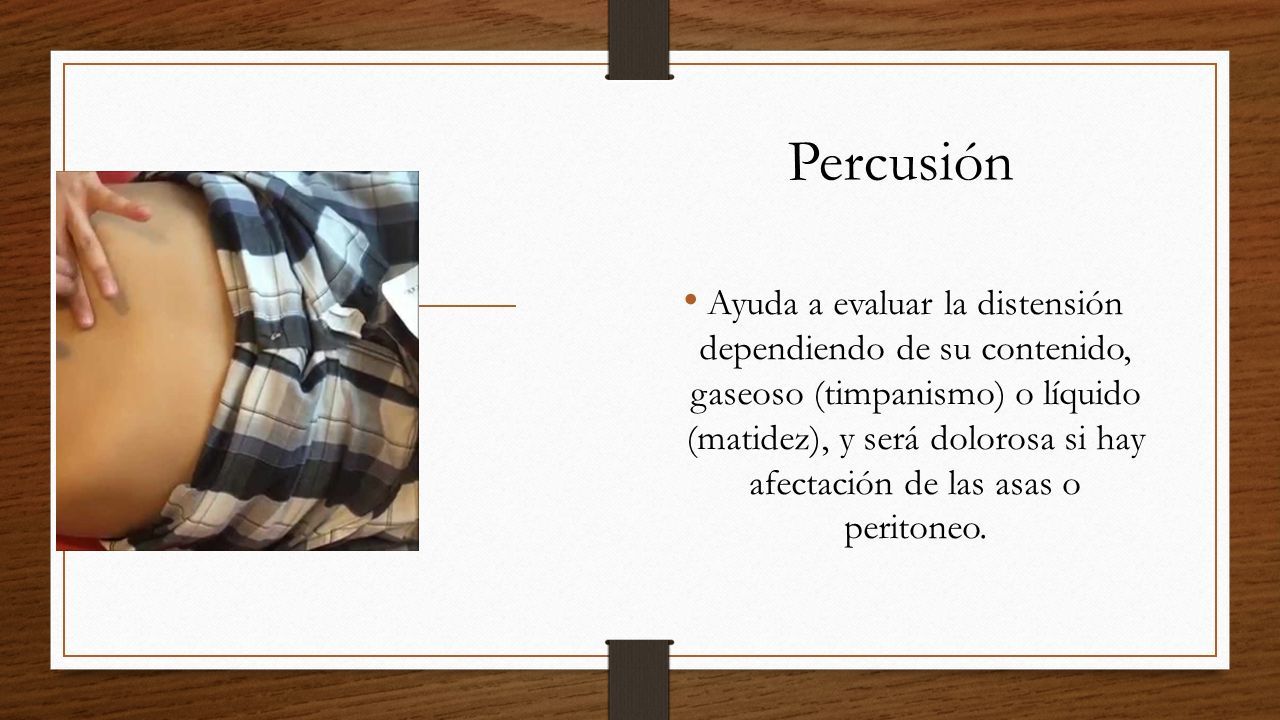 Percusión

• Ayuda a evaluar la distensión dependiendo de su contenido, gaseoso (timpanismo) o líquido (matidez), y será dolorosa si hay afectación de las asas o peritoneo.